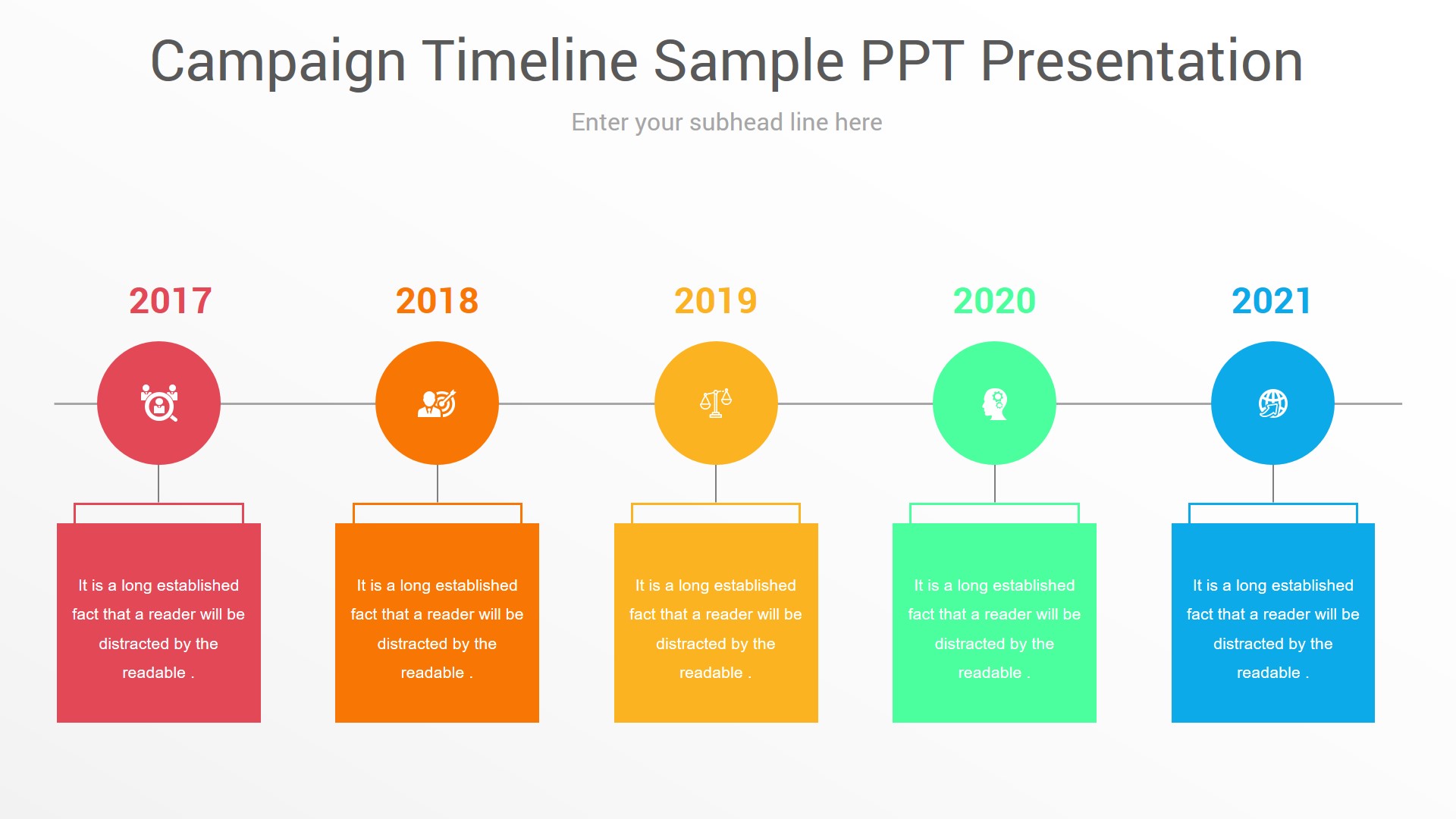 Campaign Timeline Sample PPT Presentation

Enter your subhead line here

2017

It is a long established fact that a reader will be distracted by the readable .

2018

It is a long established fact that a reader will be distracted by the readable .

2019

It is a long established fact that a reader will be distracted by the readable .

2020

It is a long established fact that a reader will be distracted by the readable .

2021

It is a long established fact that a reader will be distracted by the readable .